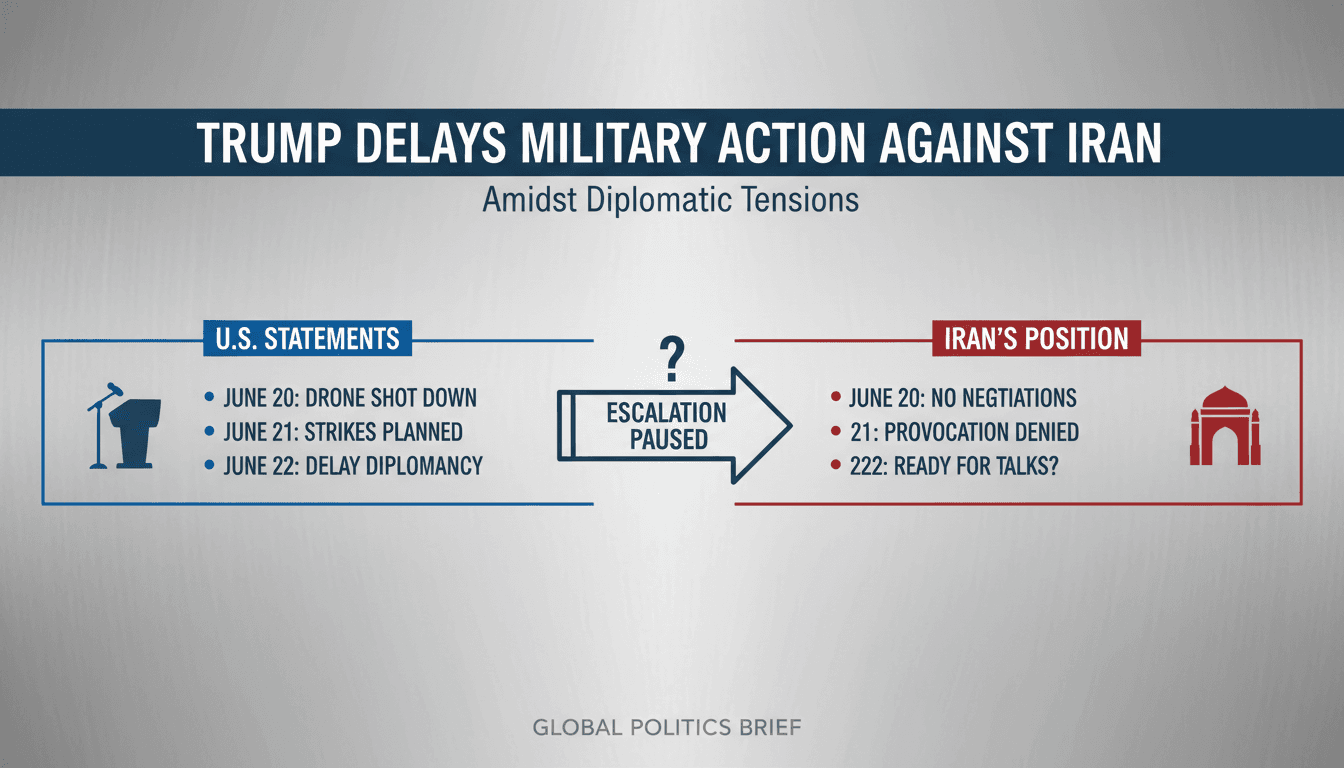 TRUMP DELAYS MILITARY ACTION AGAINST IRAN

Amidst Diplomatic Tensions

U.S. STATEMENTS

• JUNE 20: DRONE SHOT DOWN
• JUNE 21: STRIKES PLANNED
• JUNE 22: DELAY DIPLOMACY

?

ESCALATION PAUSED

IRAN'S POSITION

• JUNE 20: NO NEGTIATIONS
• 21: PROVOCATION DENIED
• 222: READY FOR TALKS?

GLOBAL POLITICS BRIEF